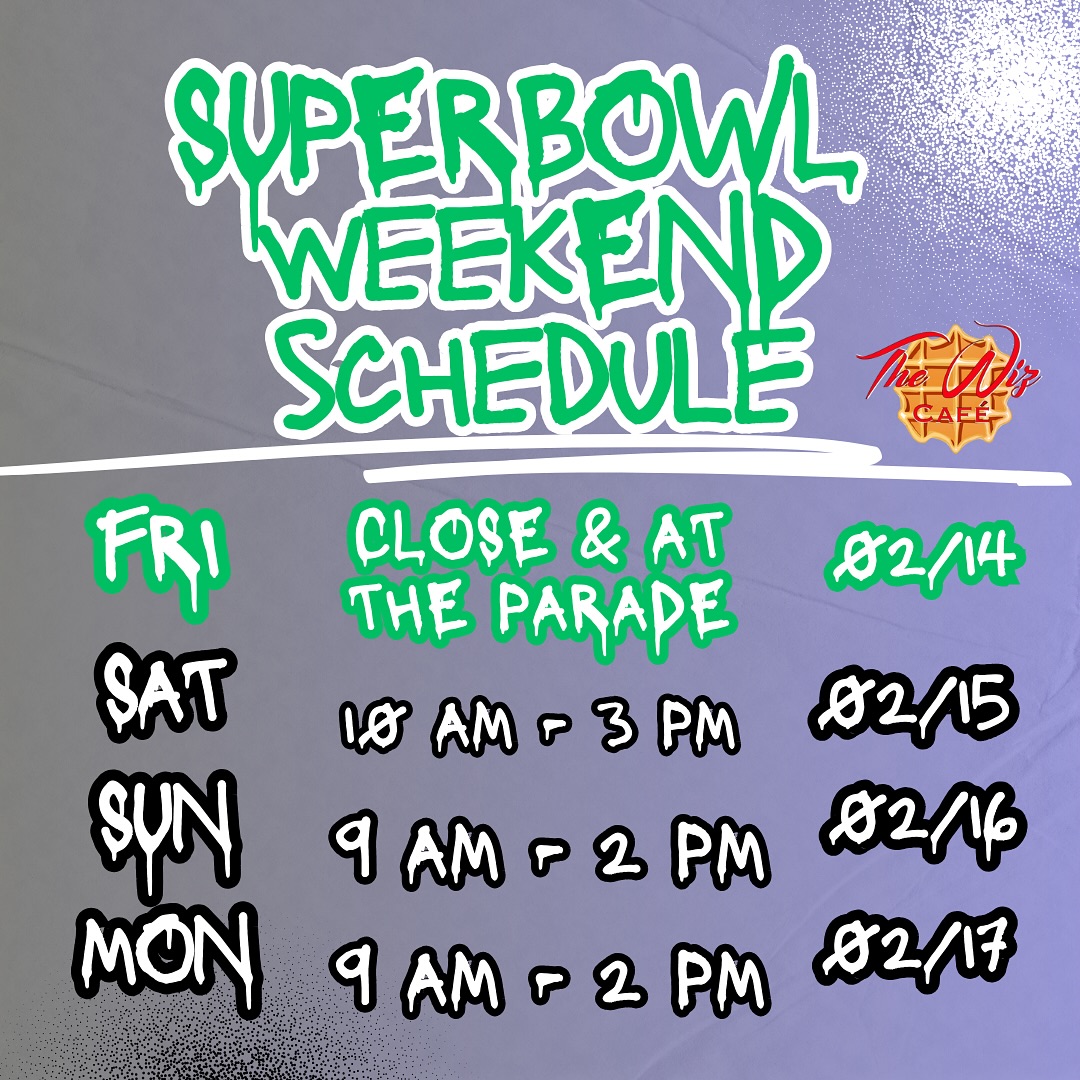 SUPERBOWL WEEKEND SCHEDULE

The Wiz CAFÉ

| FRI | CLOSE & AT THE PARADE | 02/14 |
|---|---|---|
| SAT | 10 AM - 3 PM | 02/15 |
| SUN | 9 AM - 2 PM | 02/16 |
| MON | 9 AM - 2 PM | 02/17 |